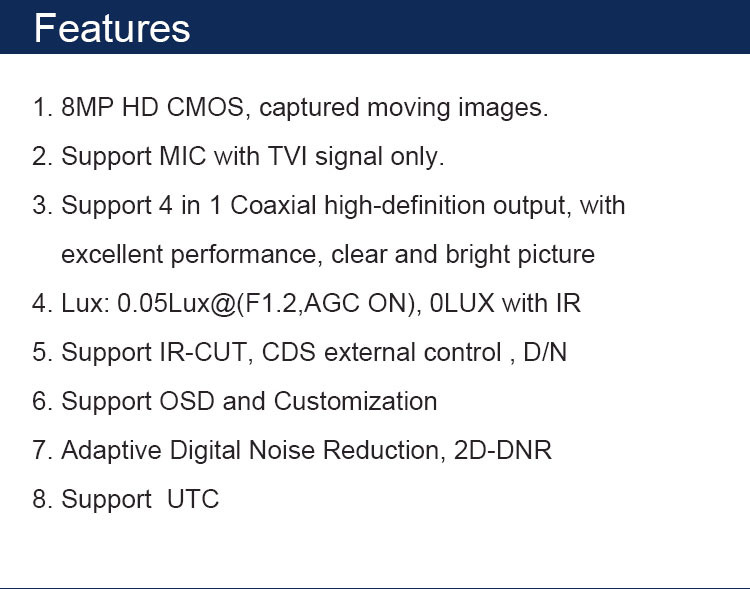 Features

1. 8MP HD CMOS, captured moving images.

2. Support MIC with TVI signal only.

3. Support 4 in 1 Coaxial high-definition output, with excellent performance, clear and bright picture

4. Lux: 0.05Lux@(F1.2,AGC ON), 0LUX with IR

5. Support IR-CUT, CDS external control , D/N

6. Support OSD and Customization

7. Adaptive Digital Noise Reduction, 2D-DNR

8. Support  UTC